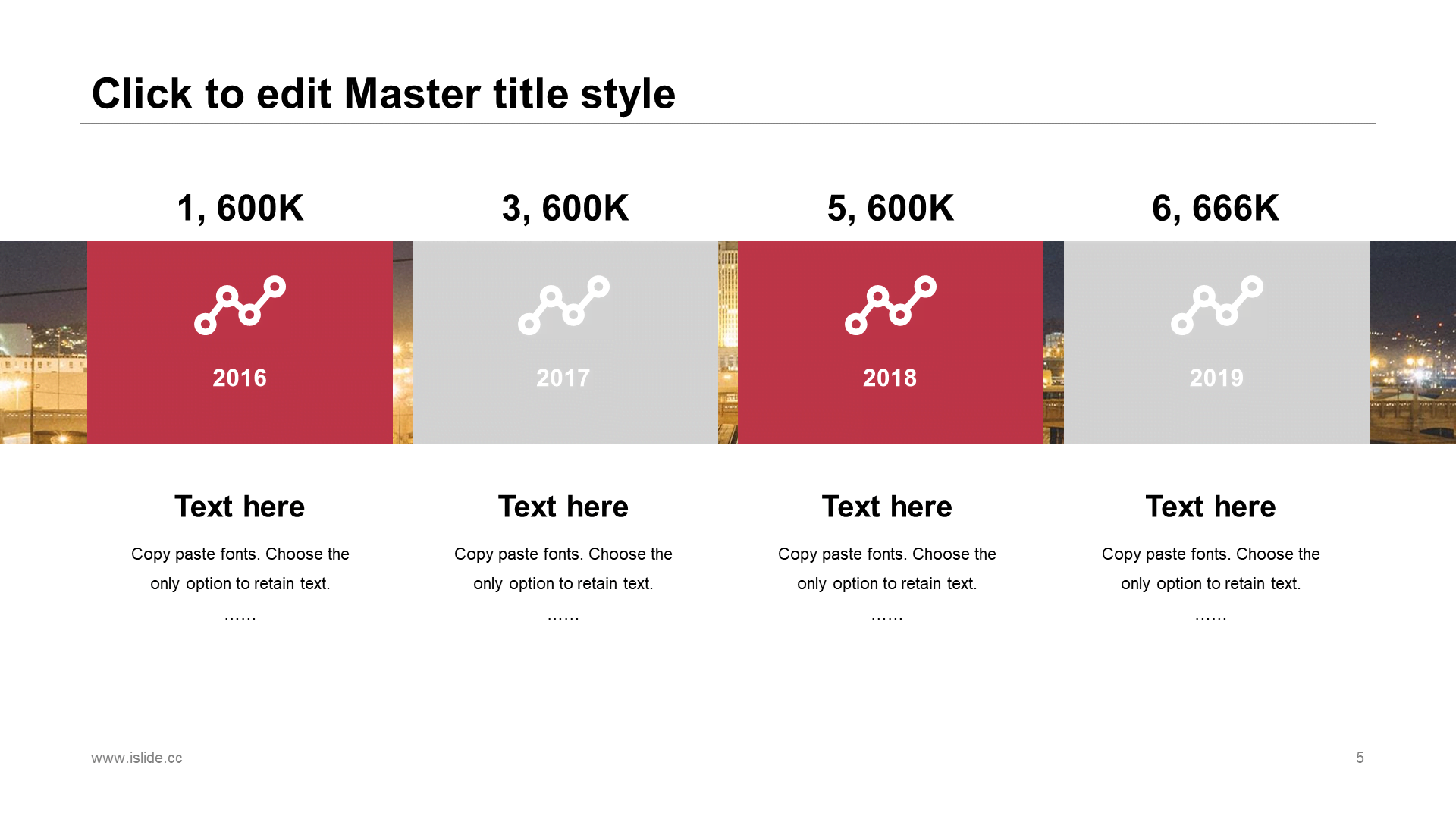 Click to edit Master title style

1, 600K

2016

Text here

Copy paste fonts. Choose the only option to retain text.

……

3, 600K

2017

Text here

Copy paste fonts. Choose the only option to retain text.

……

5, 600K

2018

Text here

Copy paste fonts. Choose the only option to retain text.

……

6, 666K

2019

Text here

Copy paste fonts. Choose the only option to retain text.

……

www.islide.cc

5